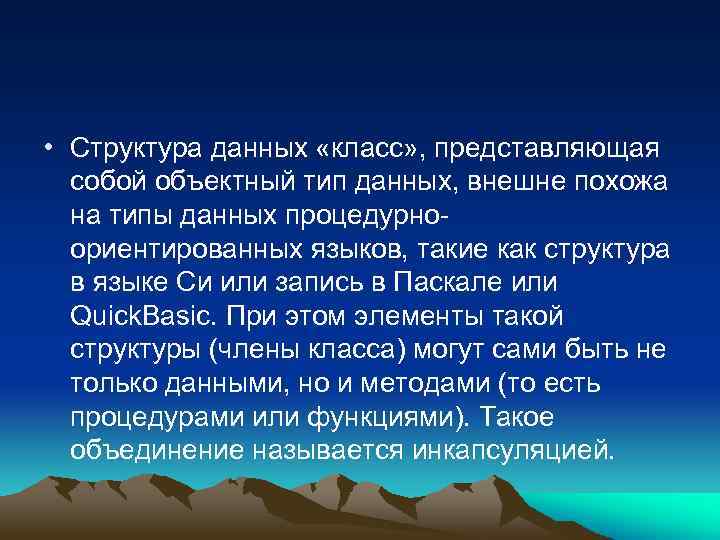 • Структура данных «класс», представляющая собой объектный тип данных, внешне похожа на типы данных процедурно-ориентированных языков, такие как структура в языке Си или запись в Паскале или QuickBasic. При этом элементы такой структуры (члены класса) могут сами быть не только данными, но и методами (то есть процедурами или функциями). Такое объединение называется инкапсуляцией.